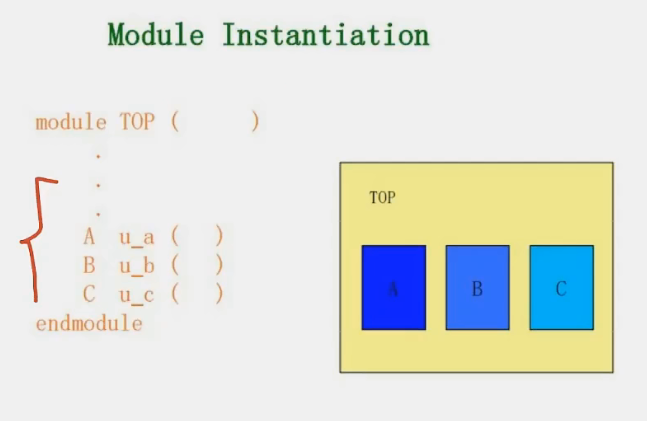 Module Instantiation

module TOP (    )
.
.
.
A u_a ( )
B u_b ( )
C u_c ( )
endmodule

TOP

A

B

C